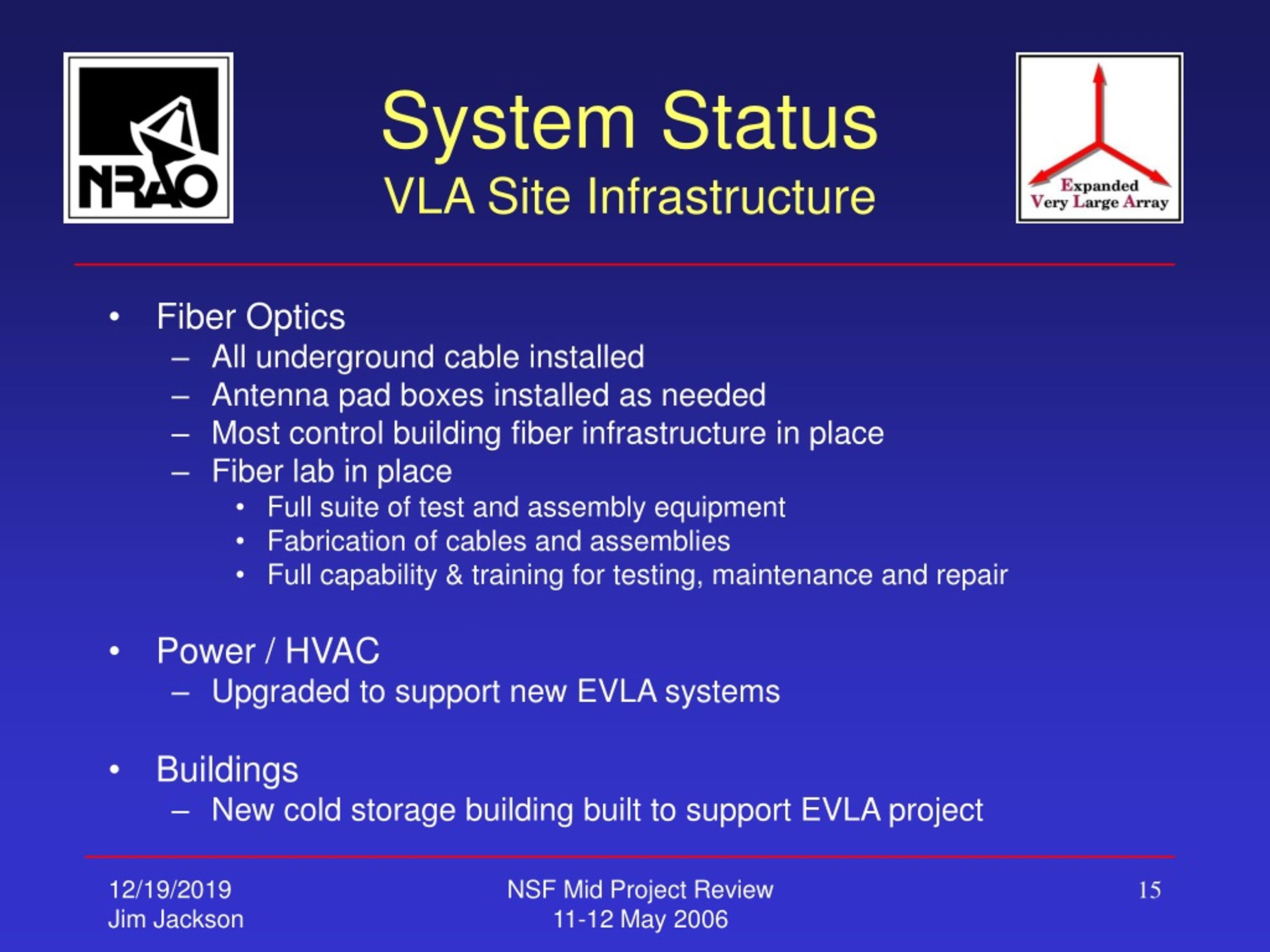 NRAO

System Status
VLA Site Infrastructure

Expanded
Very Large Array

• Fiber Optics
– All underground cable installed
– Antenna pad boxes installed as needed
– Most control building fiber infrastructure in place
– Fiber lab in place
• Full suite of test and assembly equipment
• Fabrication of cables and assemblies
• Full capability & training for testing, maintenance and repair

• Power / HVAC
– Upgraded to support new EVLA systems

• Buildings
– New cold storage building built to support EVLA project

12/19/2019
Jim Jackson

NSF Mid Project Review
11-12 May 2006

15